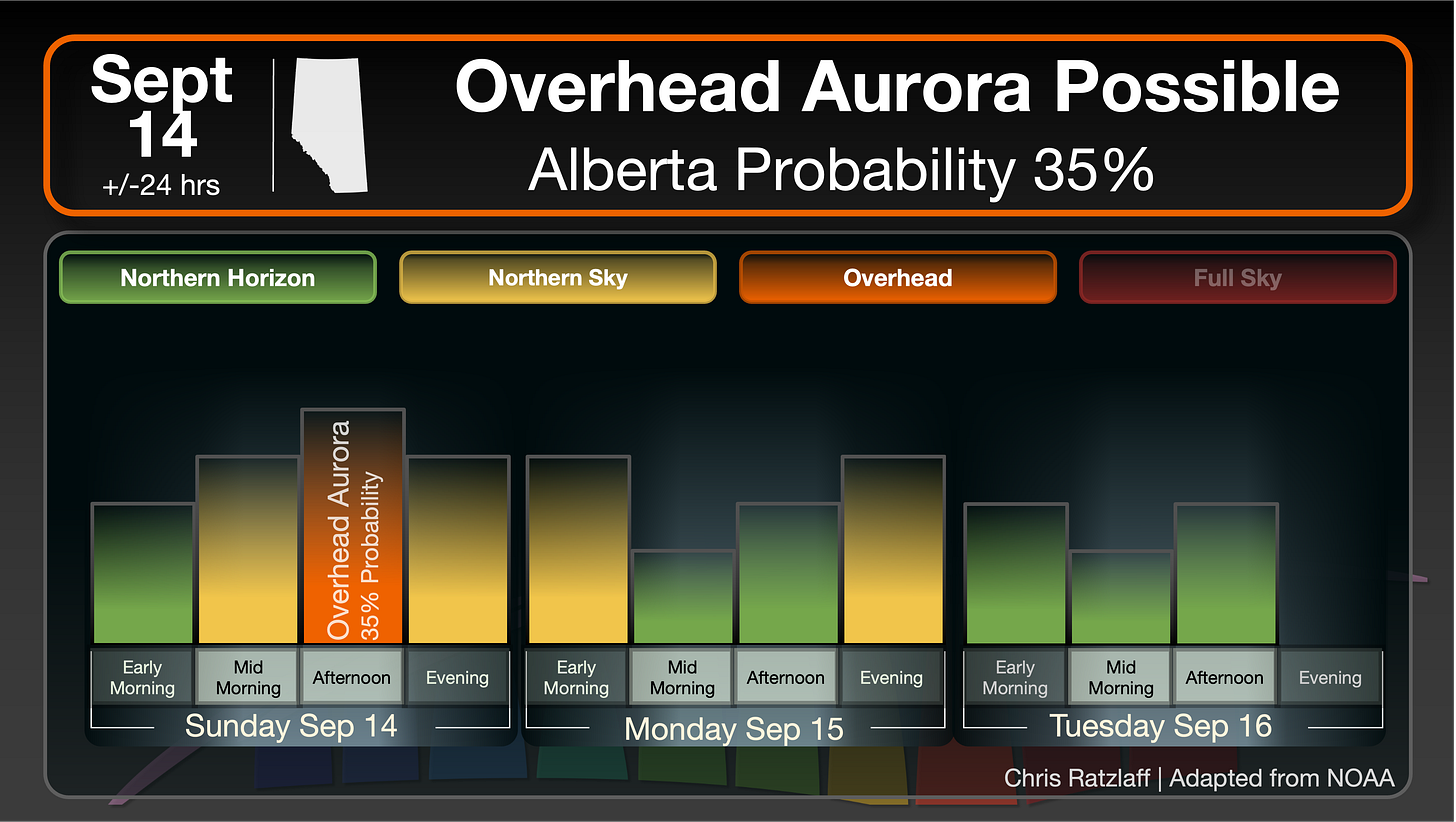 Sept 14
+/-24 hrs

Overhead Aurora Possible
Alberta Probability 35%

Northern Horizon
Northern Sky
Overhead
Full Sky

Overhead Aurora
35% Probability

Early Morning
Mid Morning
Afternoon
Evening
Sunday Sep 14

Early Morning
Mid Morning
Afternoon
Evening
Monday Sep 15

Early Morning
Mid Morning
Afternoon
Evening
Tuesday Sep 16

Chris Ratzlaff | Adapted from NOAA